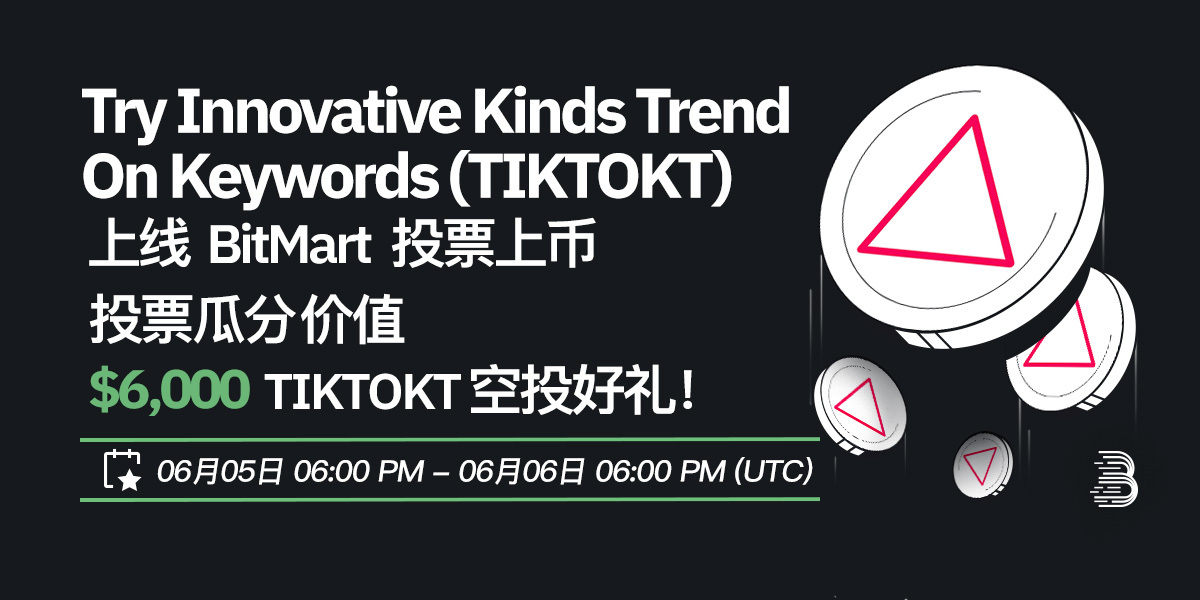 Try Innovative Kinds Trend On Keywords (TIKTOKT)
上线 BitMart 投票上币
投票瓜分价值
$6,000 TIKTOKT 空投好礼！

06月05日 06:00 PM – 06月06日 06:00 PM (UTC)